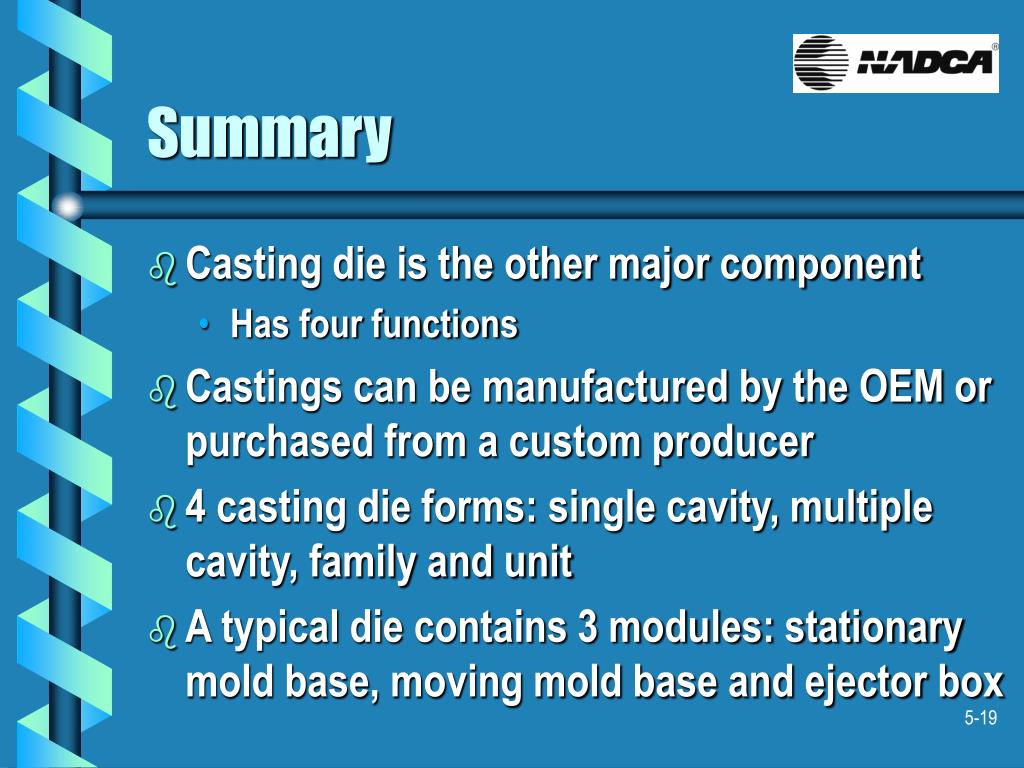 NADCA®

Summary

Casting die is the other major component
• Has four functions

Castings can be manufactured by the OEM or purchased from a custom producer

4 casting die forms: single cavity, multiple cavity, family and unit

A typical die contains 3 modules: stationary mold base, moving mold base and ejector box

5-19